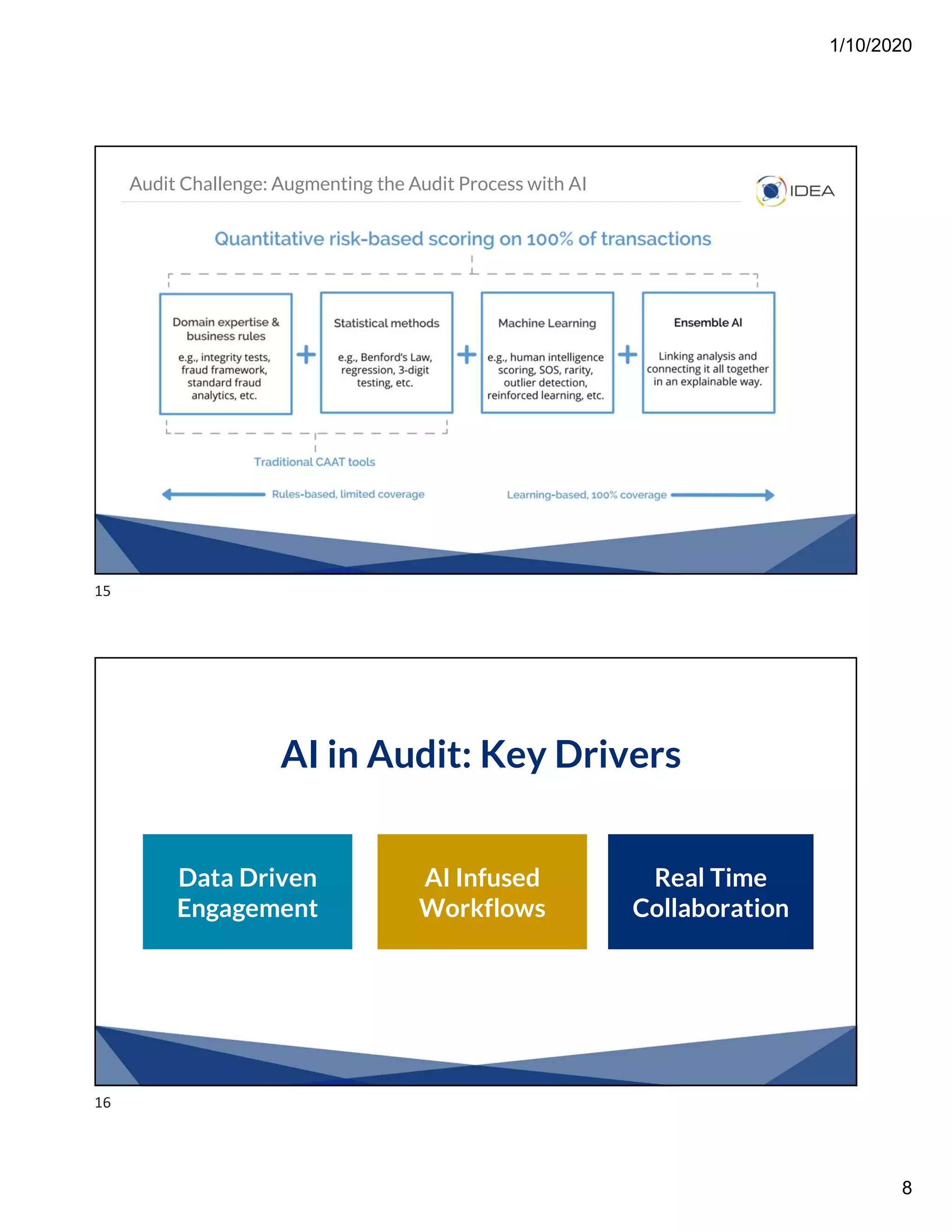 1/10/2020

Audit Challenge: Augmenting the Audit Process with AI

IDEA

Quantitative risk-based scoring on 100% of transactions

Domain expertise & business rules

e.g., integrity tests, fraud framework, standard fraud analytics, etc.

+

Statistical methods

e.g., Benford's Law, regression, 3-digit testing, etc.

+

Machine Learning

e.g., human intelligence scoring, SOS, rarity, outlier detection, reinforced learning, etc.

+

Ensemble AI

Linking analysis and connecting it all together in an explainable way.

Traditional CAAT tools

Rules-based, limited coverage

Learning-based, 100% coverage

15

AI in Audit: Key Drivers

Data Driven Engagement

AI Infused Workflows

Real Time Collaboration

16

8